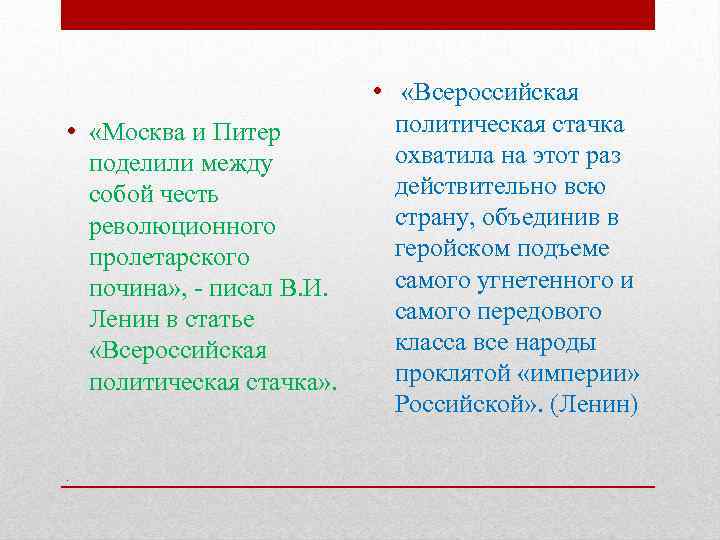 • «Москва и Питер поделили между собой честь революционного пролетарского почина», - писал В.И. Ленин в статье «Всероссийская политическая стачка».

• «Всероссийская политическая стачка охватила на этот раз действительно всю страну, объединив в геройском подъеме самого угнетенного и самого передового класса все народы проклятой «империи» Российской». (Ленин)